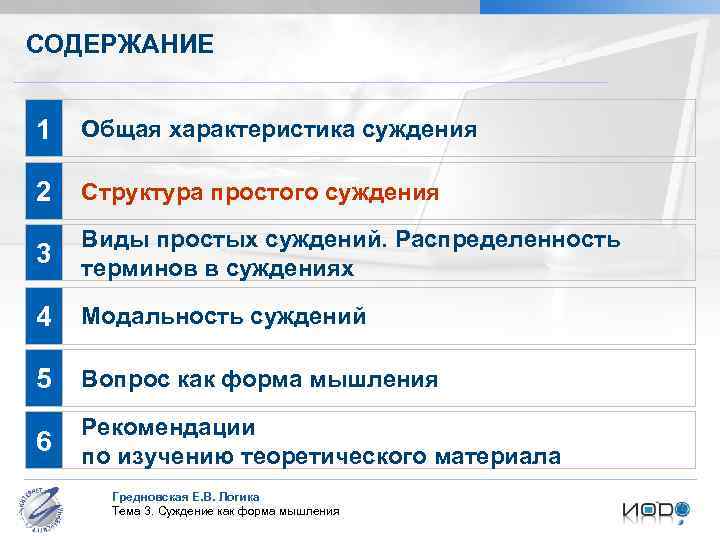 СОДЕРЖАНИЕ

1 Общая характеристика суждения

2 Структура простого суждения

3 Виды простых суждений. Распределенность терминов в суждениях

4 Модальность суждений

5 Вопрос как форма мышления

6 Рекомендации по изучению теоретического материала

Гредновская Е.В. Логика
Тема 3. Суждение как форма мышления

ИОДО